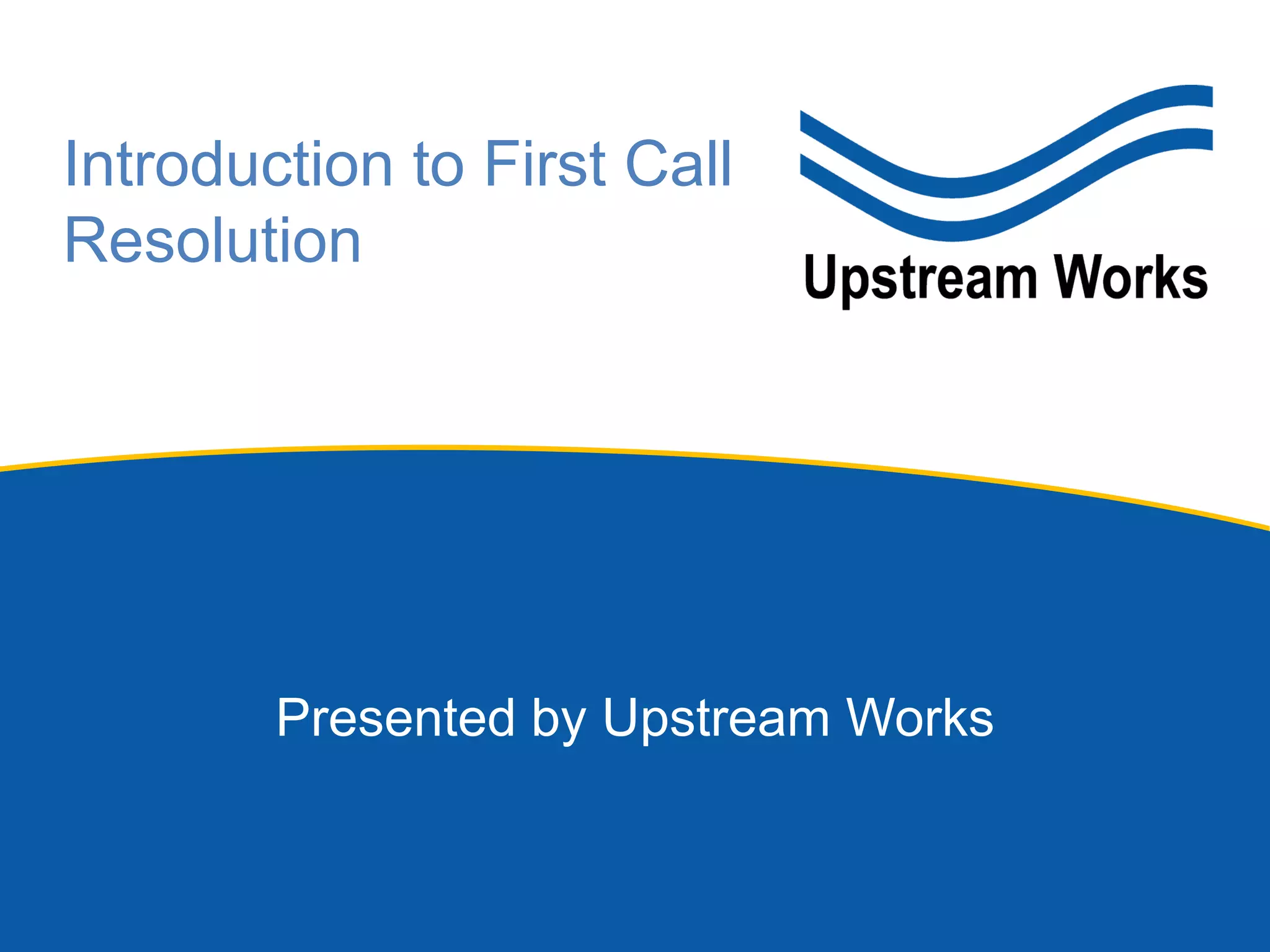 Introduction to First Call Resolution

Upstream Works

Presented by Upstream Works